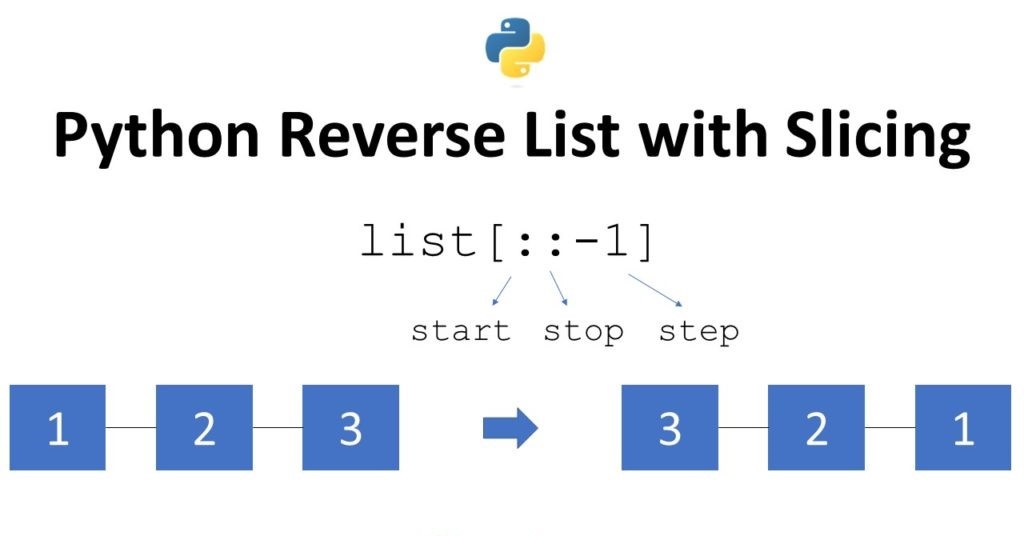 Python Reverse List with Slicing

list[::-1]

start stop step

1 2 3

3 2 1